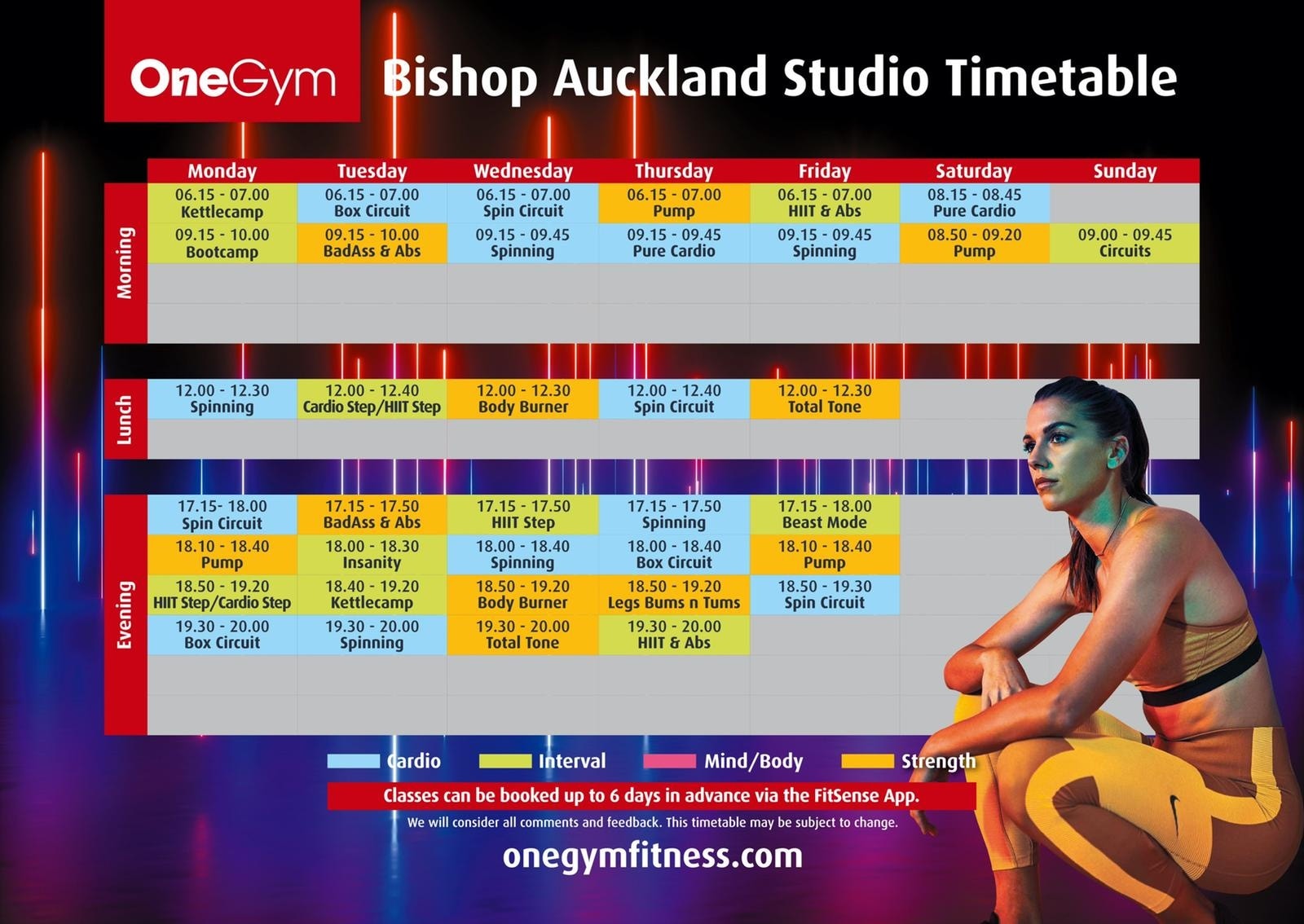 OneGym Bishop Auckland Studio Timetable

| | Monday | Tuesday | Wednesday | Thursday | Friday | Saturday | Sunday |
|---|---|---|---|---|---|---|---|
| Morning | 06.15 - 07.00 Kettlecamp | 06.15 - 07.00 Box Circuit | 06.15 - 07.00 Spin Circuit | 06.15 - 07.00 Pump | 06.15 - 07.00 HIIT & Abs | 08.15 - 08.45 Pure Cardio | |
| | 09.15 - 10.00 Bootcamp | 09.15 - 10.00 BadAss & Abs | 09.15 - 09.45 Spinning | 09.15 - 09.45 Pure Cardio | 09.15 - 09.45 Spinning | 08.50 - 09.20 Pump | 09.00 - 09.45 Circuits |
| Lunch | 12.00 - 12.30 Spinning | 12.00 - 12.40 Cardio Step/HIIT Step | 12.00 - 12.30 Body Burner | 12.00 - 12.40 Spin Circuit | 12.00 - 12.30 Total Tone | | |
| Evening | 17.15- 18.00 Spin Circuit | 17.15 - 17.50 BadAss & Abs | 17.15 - 17.50 HIIT Step | 17.15 - 17.50 Spinning | 17.15 - 18.00 Beast Mode | | |
| | 18.10 - 18.40 Pump | 18.00 - 18.30 Insanity | 18.00 - 18.40 Spinning | 18.00 - 18.40 Box Circuit | 18.10 - 18.40 Pump | | |
| | 18.50 - 19.20 HIIT Step/Cardio Step | 18.40 - 19.20 Kettlecamp | 18.50 - 19.20 Body Burner | 18.50 - 19.20 Legs Bums n Tums | 18.50 - 19.30 Spin Circuit | | |
| | 19.30 - 20.00 Box Circuit | 19.30 - 20.00 Spinning | 19.30 - 20.00 Total Tone | 19.30 - 20.00 HIIT & Abs | | | |

Cardio Interval Mind/Body Strength

Classes can be booked up to 6 days in advance via the FitSense App.

We will consider all comments and feedback. This timetable may be subject to change.

onegymfitness.com